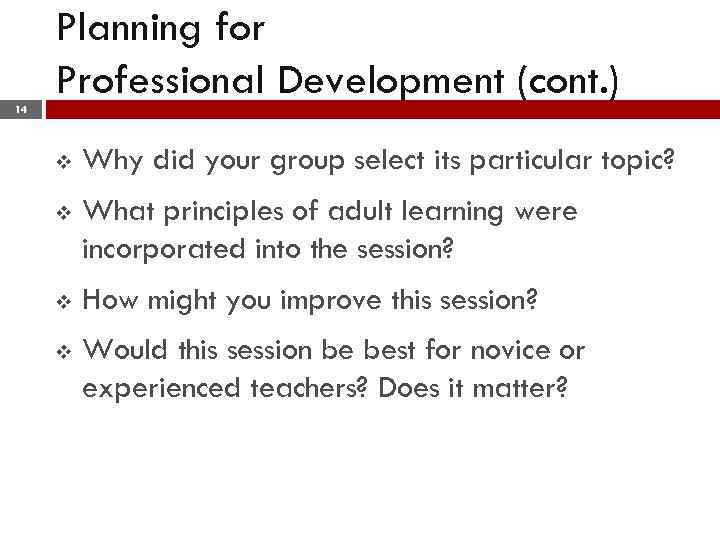 Planning for
Professional Development (cont.)

14

❖ Why did your group select its particular topic?

❖ What principles of adult learning were incorporated into the session?

❖ How might you improve this session?

❖ Would this session be best for novice or experienced teachers? Does it matter?